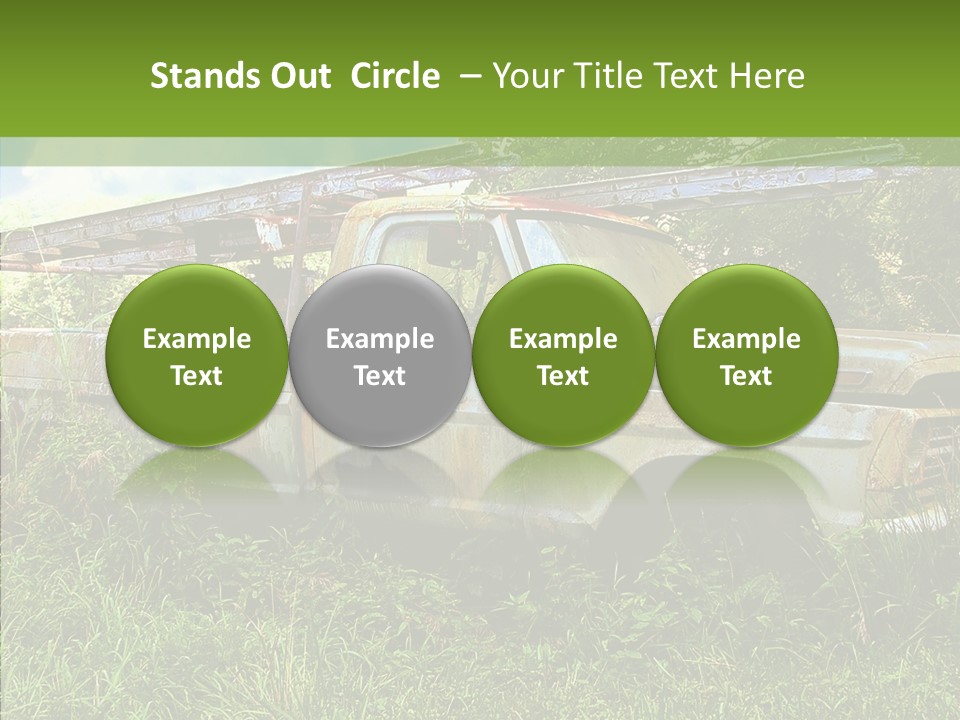 Stands Out Circle – Your Title Text Here

Example Text

Example Text

Example Text

Example Text